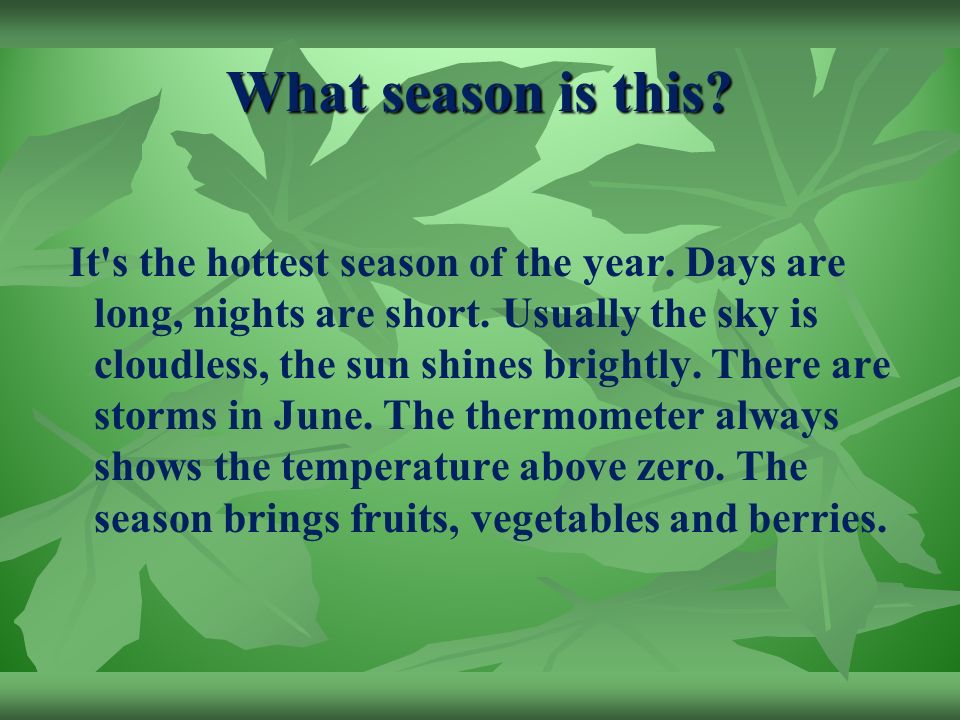 What season is this?

It's the hottest season of the year. Days are long, nights are short. Usually the sky is cloudless, the sun shines brightly. There are storms in June. The thermometer always shows the temperature above zero. The season brings fruits, vegetables and berries.